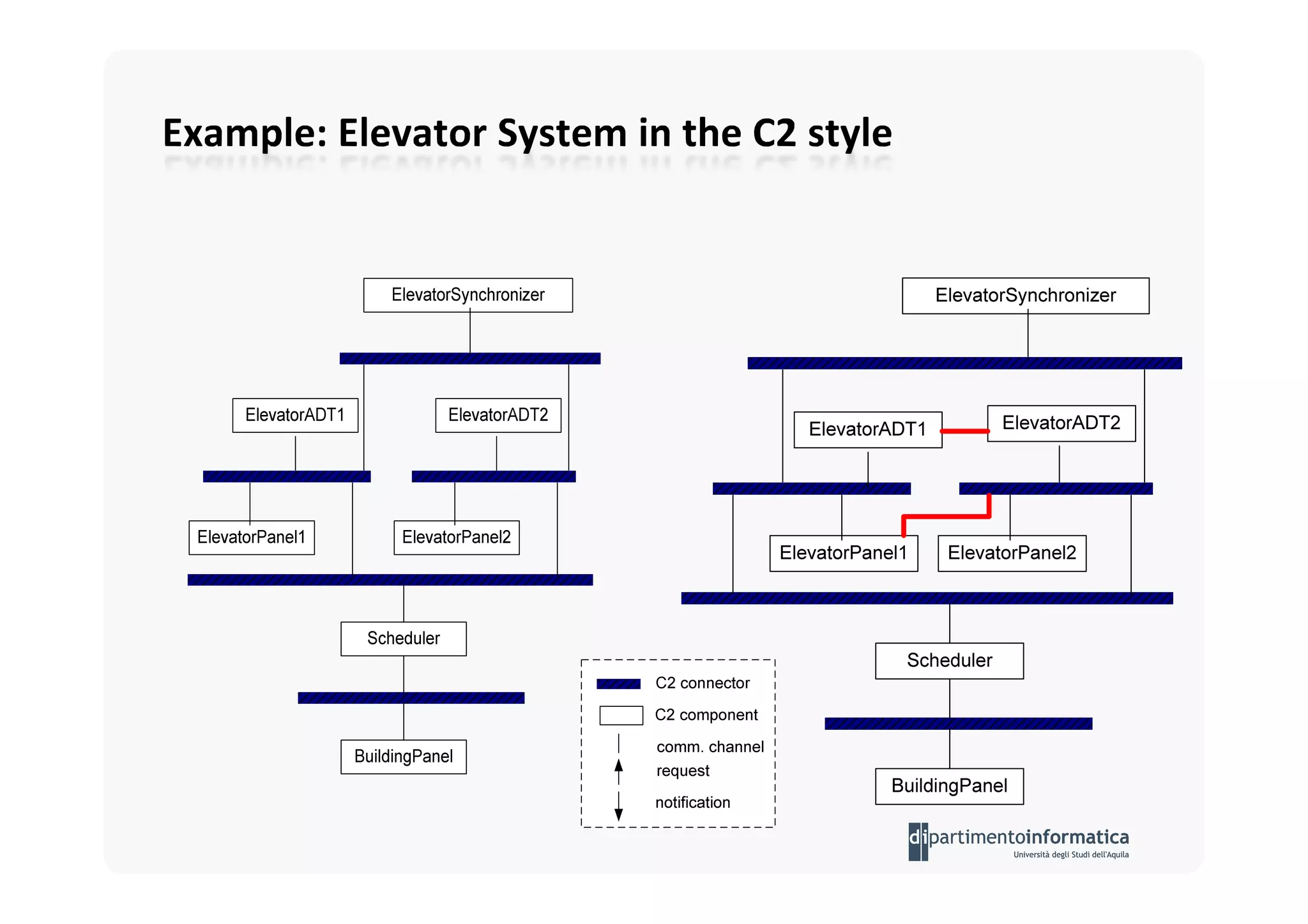 Example: Elevator System in the C2 style

ElevatorSynchronizer

ElevatorADT1

ElevatorADT2

ElevatorPanel1

ElevatorPanel2

Scheduler

BuildingPanel

ElevatorSynchronizer

ElevatorADT1

ElevatorADT2

ElevatorPanel1

ElevatorPanel2

Scheduler

BuildingPanel

C2 connector
C2 component
comm. channel
request
notification

dipartimentoinformatica
Università degli Studi dell'Aquila